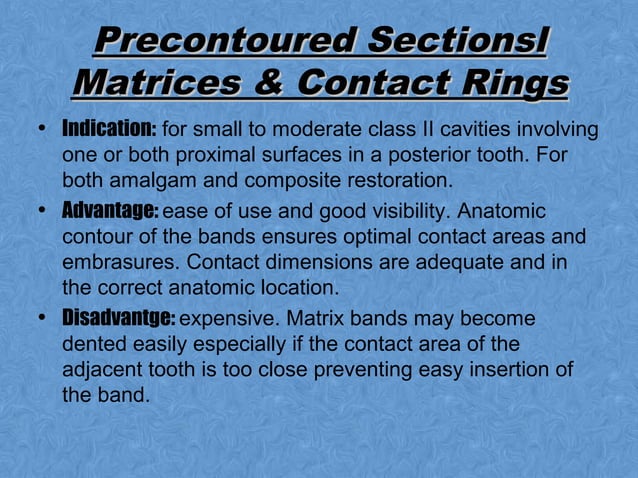 Precontoured Sectionsl Matrices & Contact Rings

• Indication: for small to moderate class II cavities involving one or both proximal surfaces in a posterior tooth. For both amalgam and composite restoration.

• Advantage: ease of use and good visibility. Anatomic contour of the bands ensures optimal contact areas and embrasures. Contact dimensions are adequate and in the correct anatomic location.

• Disadvantge: expensive. Matrix bands may become dented easily especially if the contact area of the adjacent tooth is too close preventing easy insertion of the band.